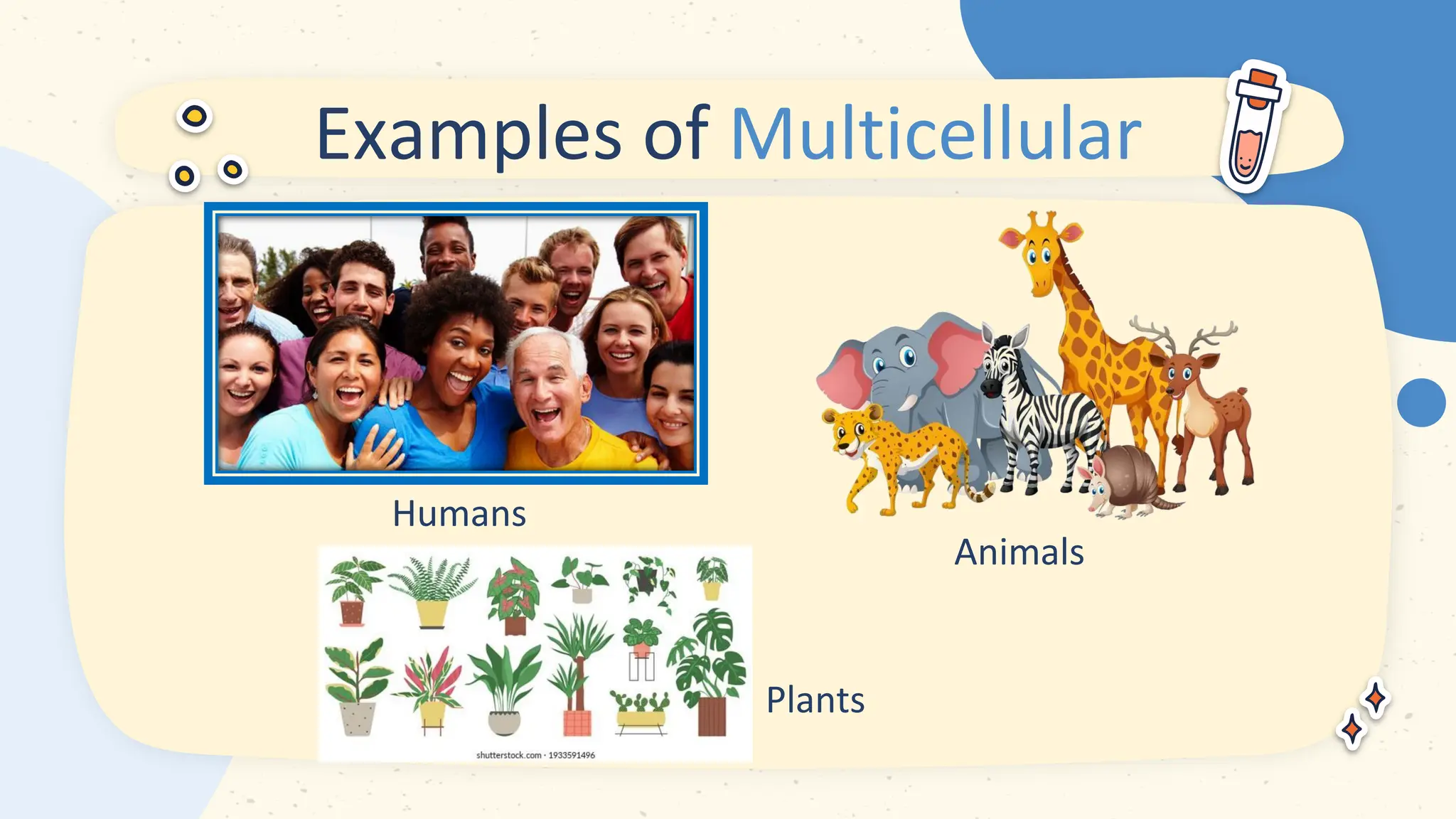 Examples of Multicellular

Humans

Animals

shutterstock.com · 1933591496

Plants